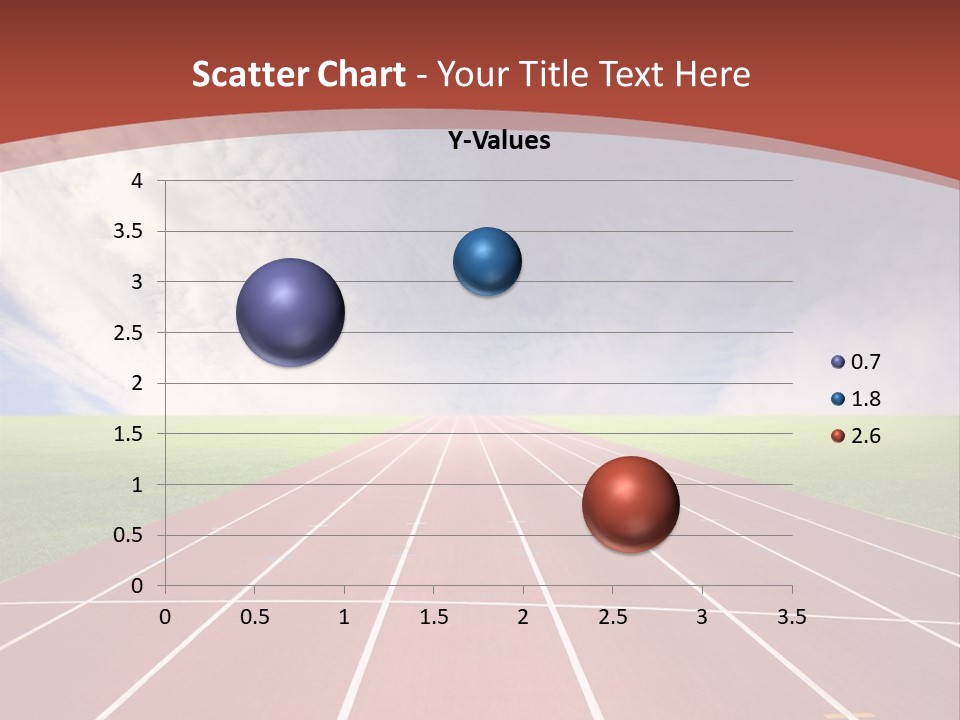 Scatter Chart - Your Title Text Here

Y-Values

4
3.5
3
2.5
2
1.5
1
0.5
0

0 0.5 1 1.5 2 2.5 3 3.5

0.7
1.8
2.6